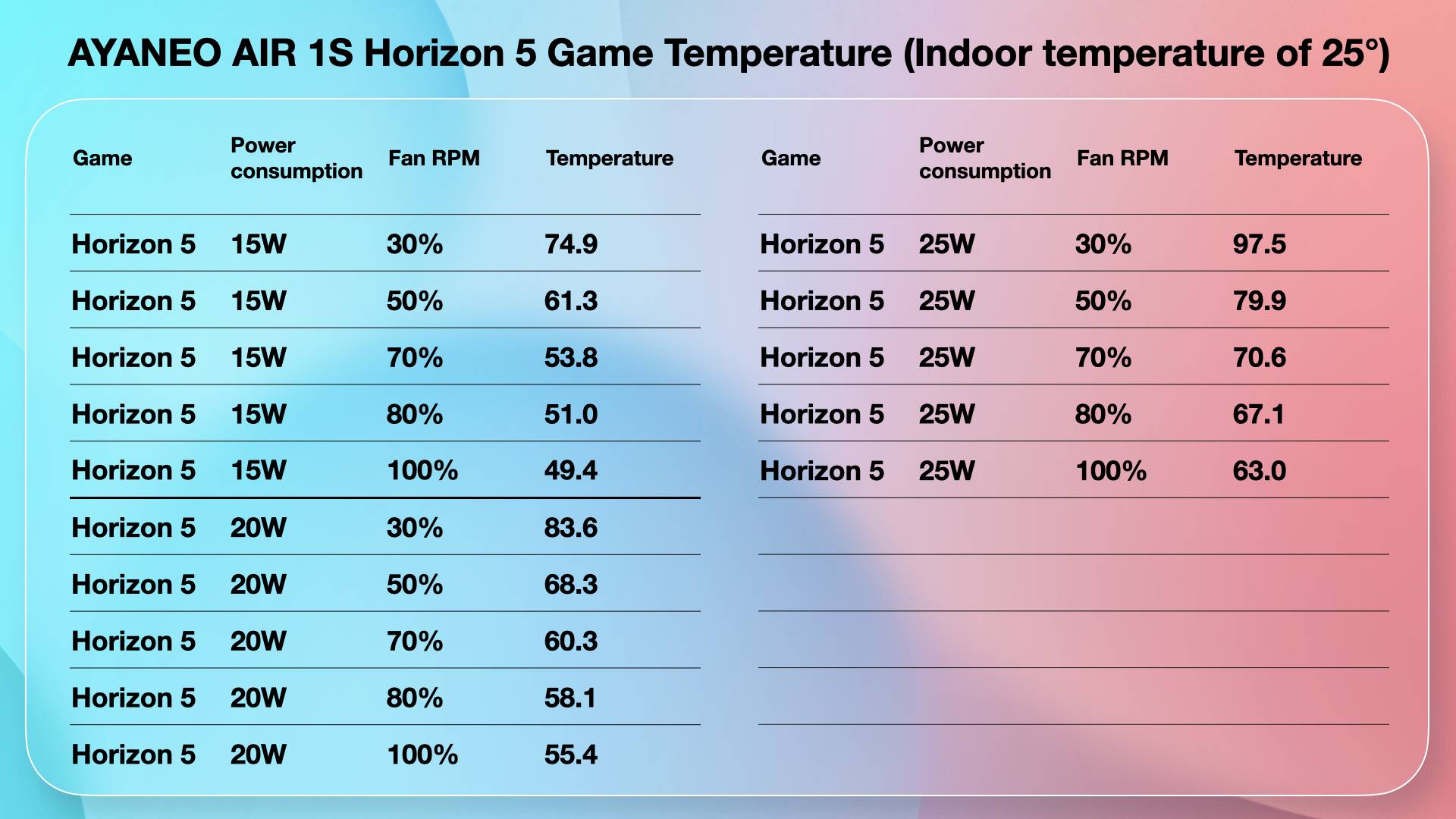 AYANEO AIR 1S Horizon 5 Game Temperature (Indoor temperature of 25°)

| Game | Power consumption | Fan RPM | Temperature |
|---|---|---|---|
| Horizon 5 | 15W | 30% | 74.9 |
| Horizon 5 | 15W | 50% | 61.3 |
| Horizon 5 | 15W | 70% | 53.8 |
| Horizon 5 | 15W | 80% | 51.0 |
| Horizon 5 | 15W | 100% | 49.4 |
| Horizon 5 | 20W | 30% | 83.6 |
| Horizon 5 | 20W | 50% | 68.3 |
| Horizon 5 | 20W | 70% | 60.3 |
| Horizon 5 | 20W | 80% | 58.1 |
| Horizon 5 | 20W | 100% | 55.4 |

| Game | Power consumption | Fan RPM | Temperature |
|---|---|---|---|
| Horizon 5 | 25W | 30% | 97.5 |
| Horizon 5 | 25W | 50% | 79.9 |
| Horizon 5 | 25W | 70% | 70.6 |
| Horizon 5 | 25W | 80% | 67.1 |
| Horizon 5 | 25W | 100% | 63.0 |